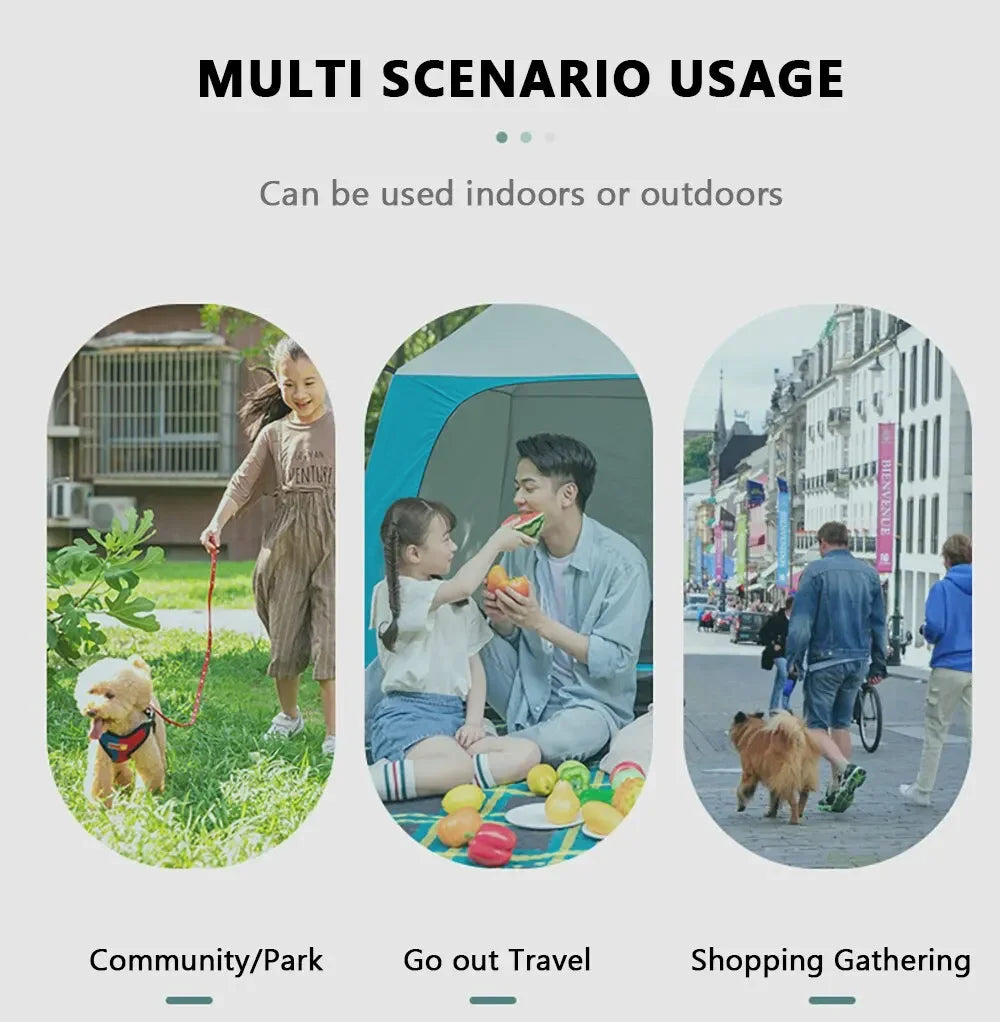 MULTI SCENARIO USAGE

Can be used indoors or outdoors

VENTURE

BIENVENUE

Community/Park

Go out Travel

Shopping Gathering